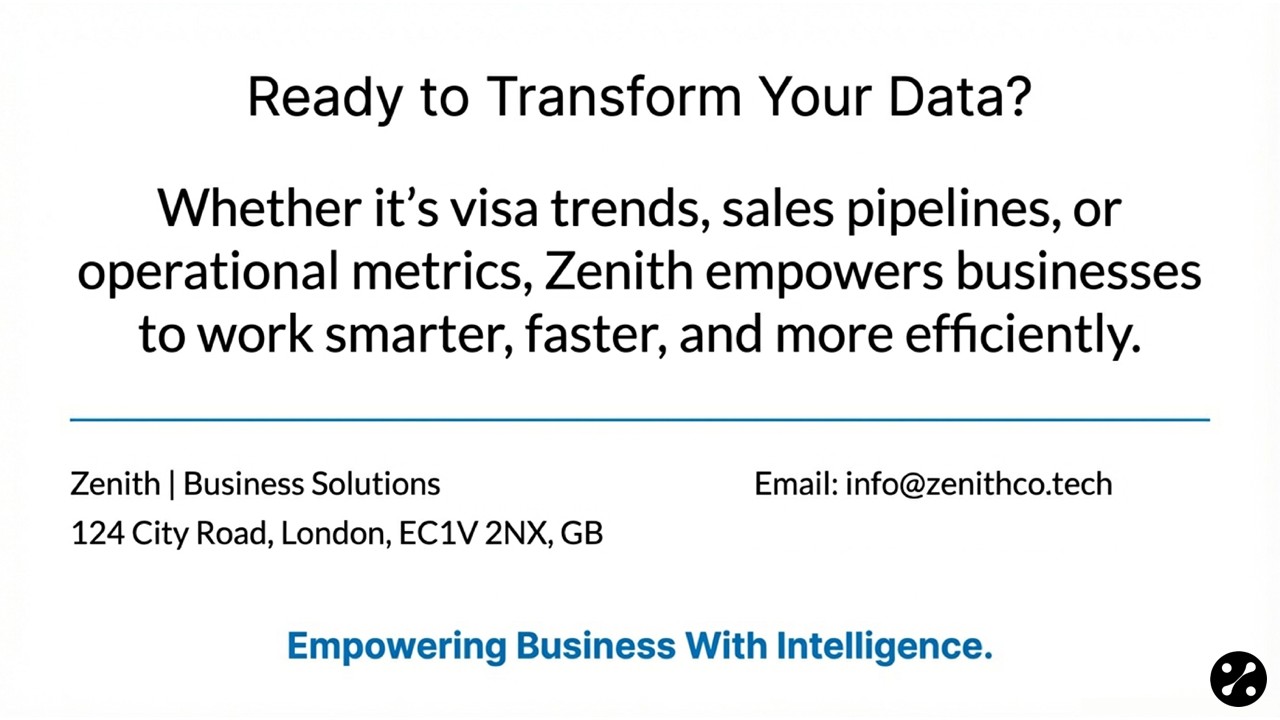 Ready to Transform Your Data?

Whether it’s visa trends, sales pipelines, or operational metrics, Zenith empowers businesses to work smarter, faster, and more efficiently.

Zenith | Business Solutions
124 City Road, London, EC1V 2NX, GB

Email: info@zenithco.tech

Empowering Business With Intelligence.